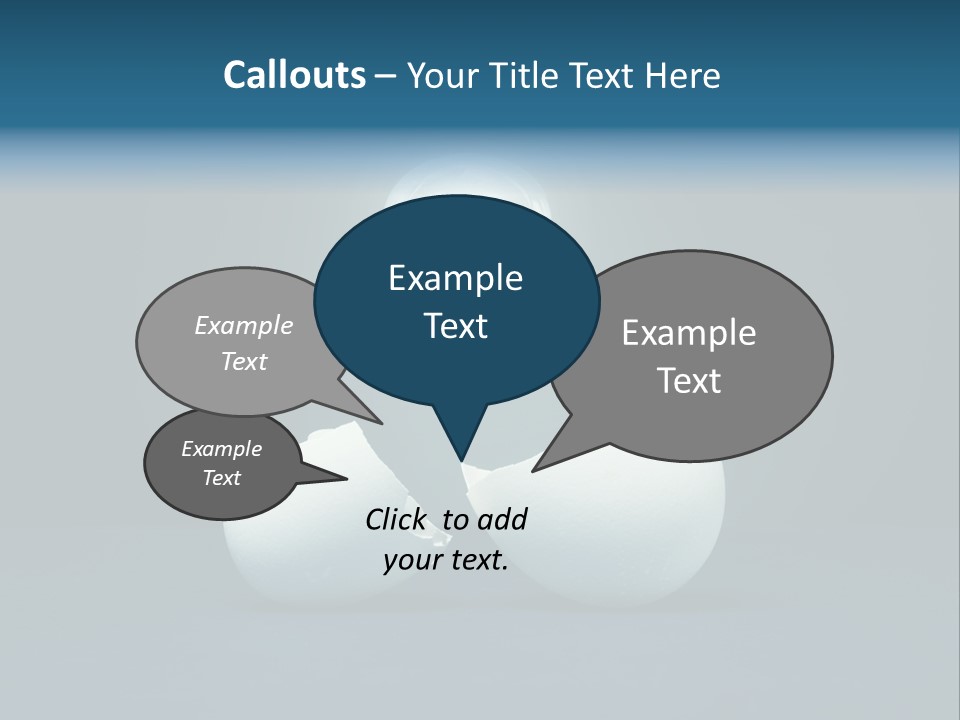 Callouts – Your Title Text Here

Example Text

Example Text

Example Text

Example Text

Click to add your text.